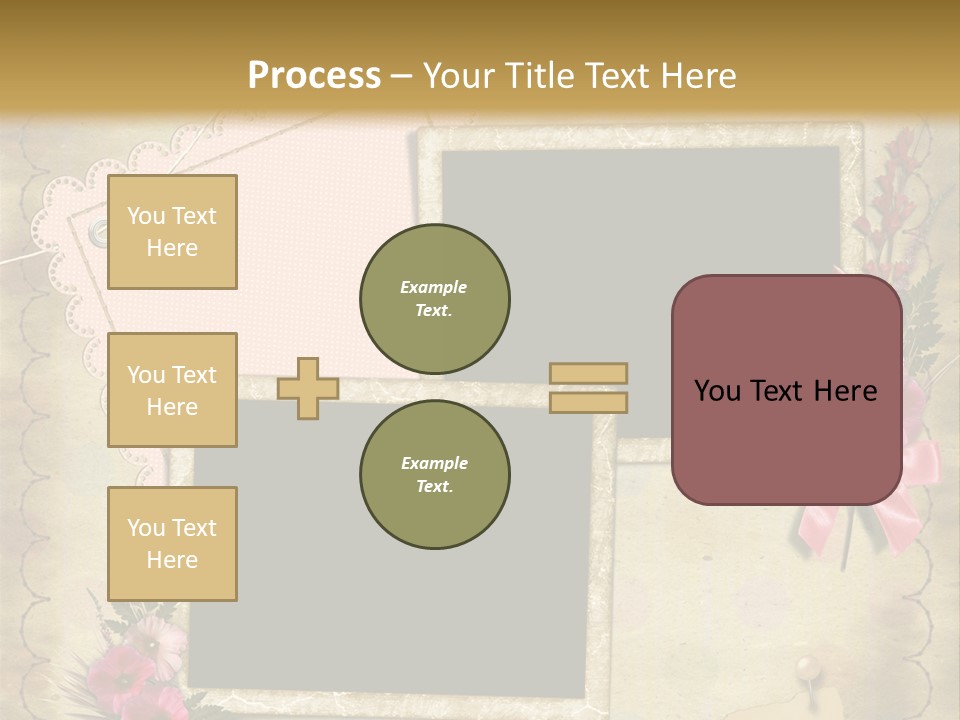 Process – Your Title Text Here

You Text Here

You Text Here

You Text Here

Example Text.

Example Text.

You Text Here